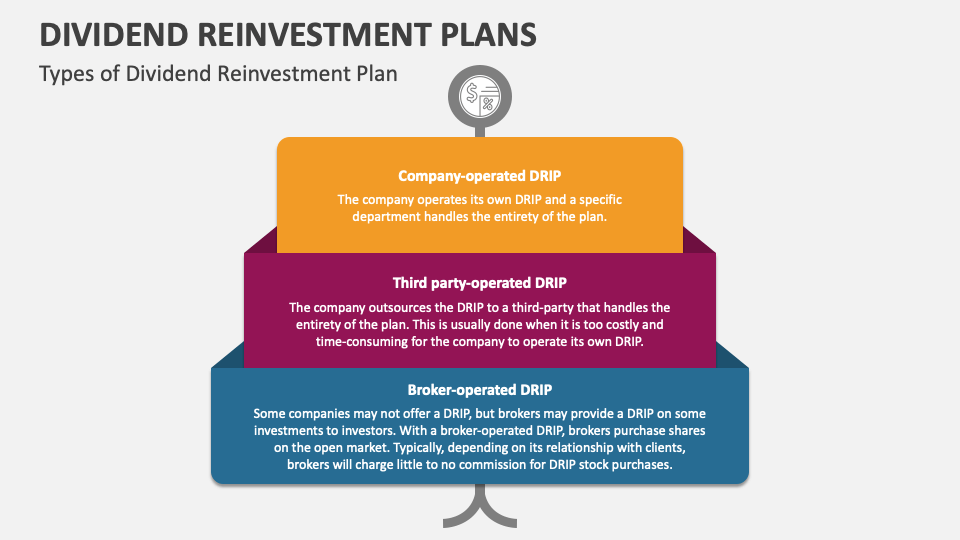 DIVIDEND REINVESTMENT PLANS

Types of Dividend Reinvestment Plan

$ %

Company-operated DRIP

The company operates its own DRIP and a specific department handles the entirety of the plan.

Third party-operated DRIP

The company outsources the DRIP to a third-party that handles the entirety of the plan. This is usually done when it is too costly and time-consuming for the company to operate its own DRIP.

Broker-operated DRIP

Some companies may not offer a DRIP, but brokers may provide a DRIP on some investments to investors. With a broker-operated DRIP, brokers purchase shares on the open market. Typically, depending on its relationship with clients, brokers will charge little to no commission for DRIP stock purchases.